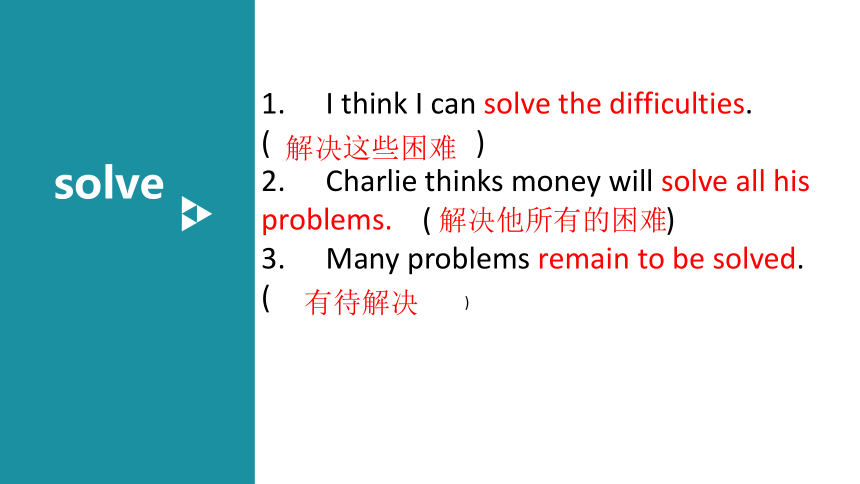 solve

1. I think I can solve the difficulties.
( 解决这些困难 )
2. Charlie thinks money will solve all his problems. ( 解决他所有的困难)
3. Many problems remain to be solved.
( 有待解决 )